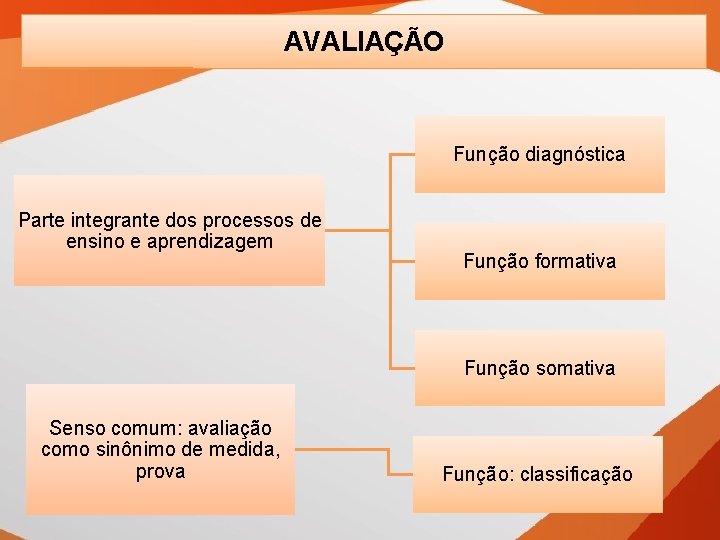 AVALIAÇÃO

Parte integrante dos processos de ensino e aprendizagem

Função diagnóstica

Função formativa

Função somativa

Senso comum: avaliação como sinônimo de medida, prova

Função: classificação